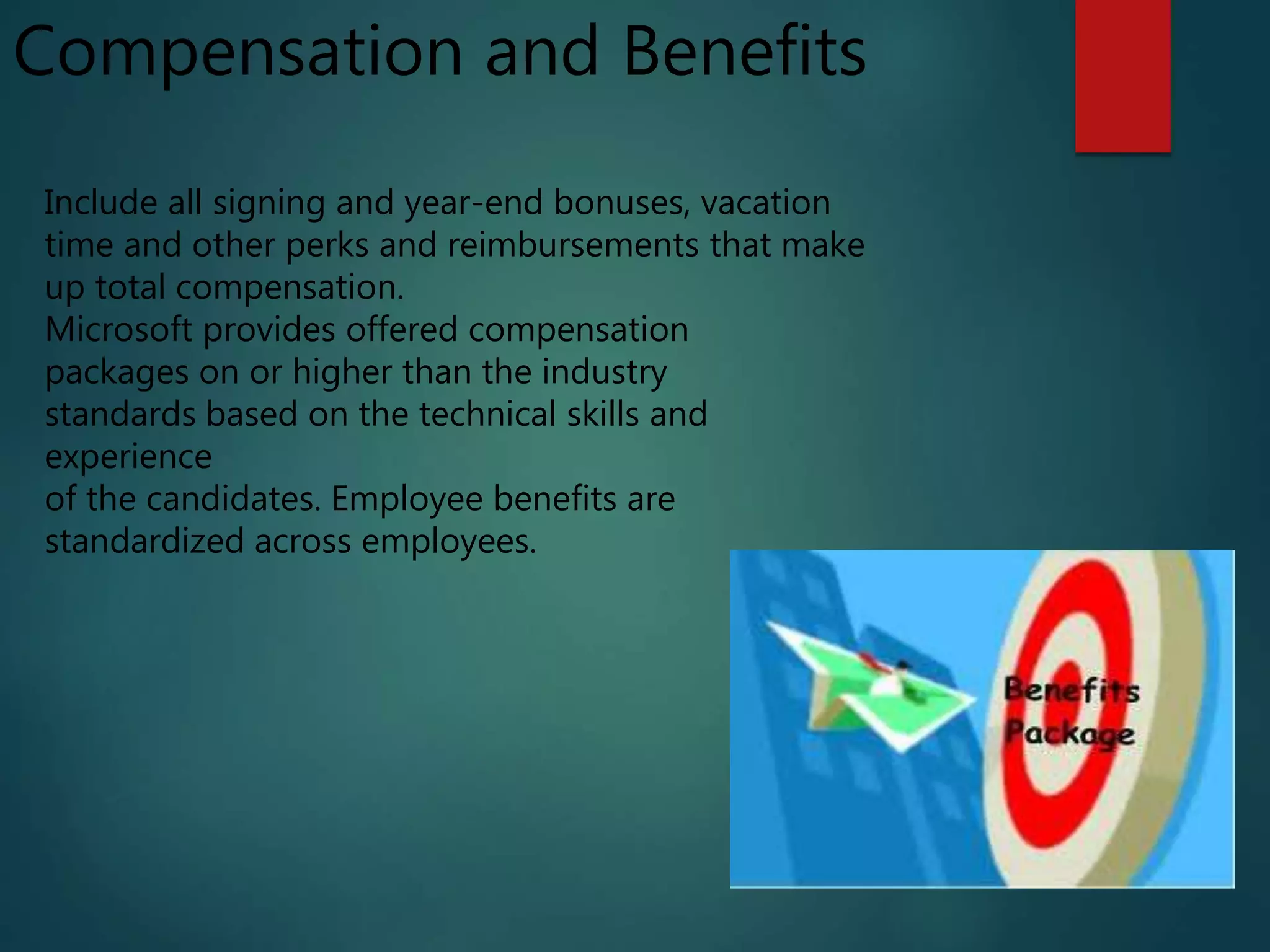 Compensation and Benefits

Include all signing and year-end bonuses, vacation time and other perks and reimbursements that make up total compensation.
Microsoft provides offered compensation packages on or higher than the industry standards based on the technical skills and experience
of the candidates. Employee benefits are standardized across employees.

Benefits Package